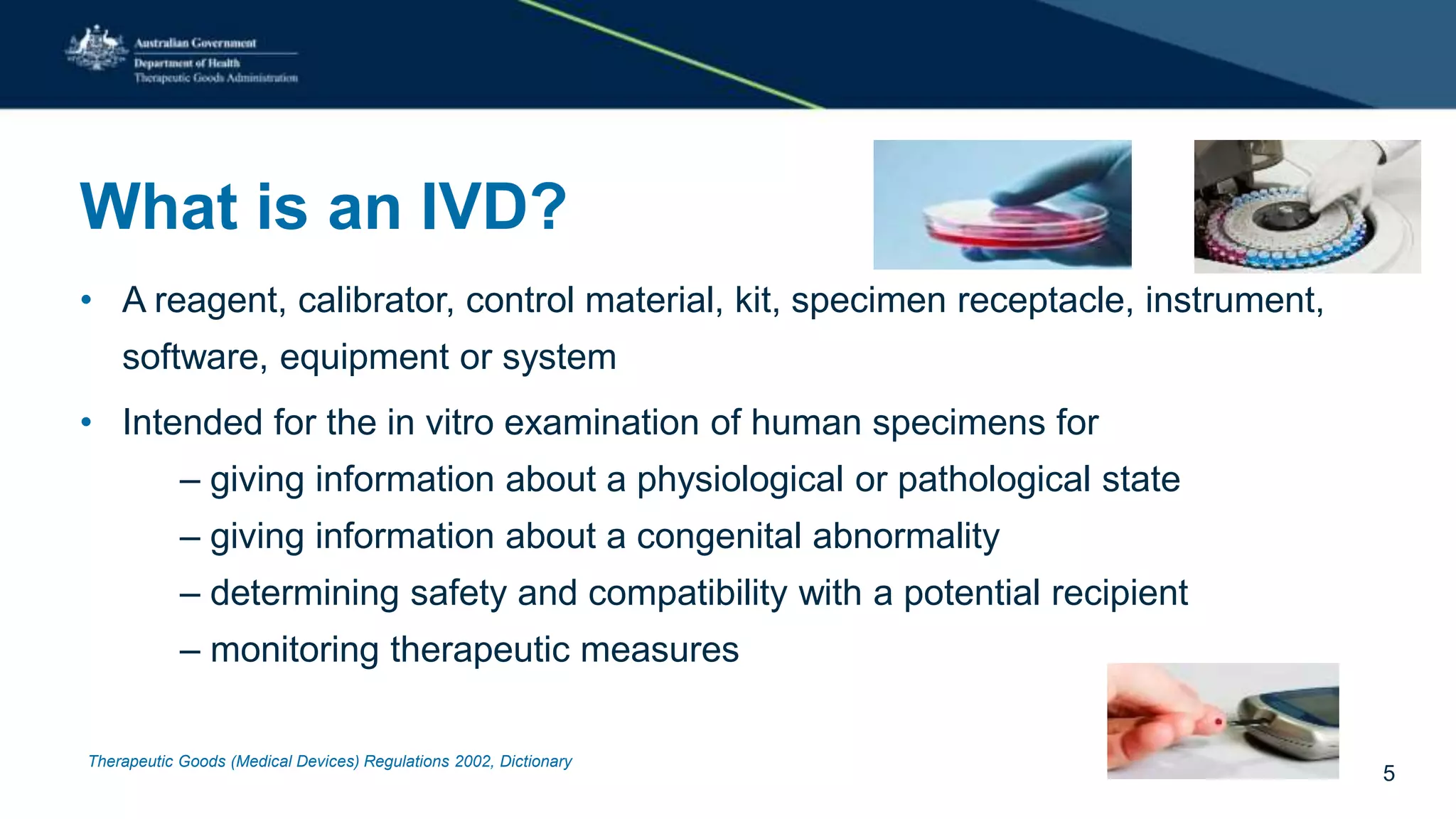 Australian Government
Department of Health
Therapeutic Goods Administration

What is an IVD?

• A reagent, calibrator, control material, kit, specimen receptacle, instrument, software, equipment or system

• Intended for the in vitro examination of human specimens for
– giving information about a physiological or pathological state
– giving information about a congenital abnormality
– determining safety and compatibility with a potential recipient
– monitoring therapeutic measures

Therapeutic Goods (Medical Devices) Regulations 2002, Dictionary

5